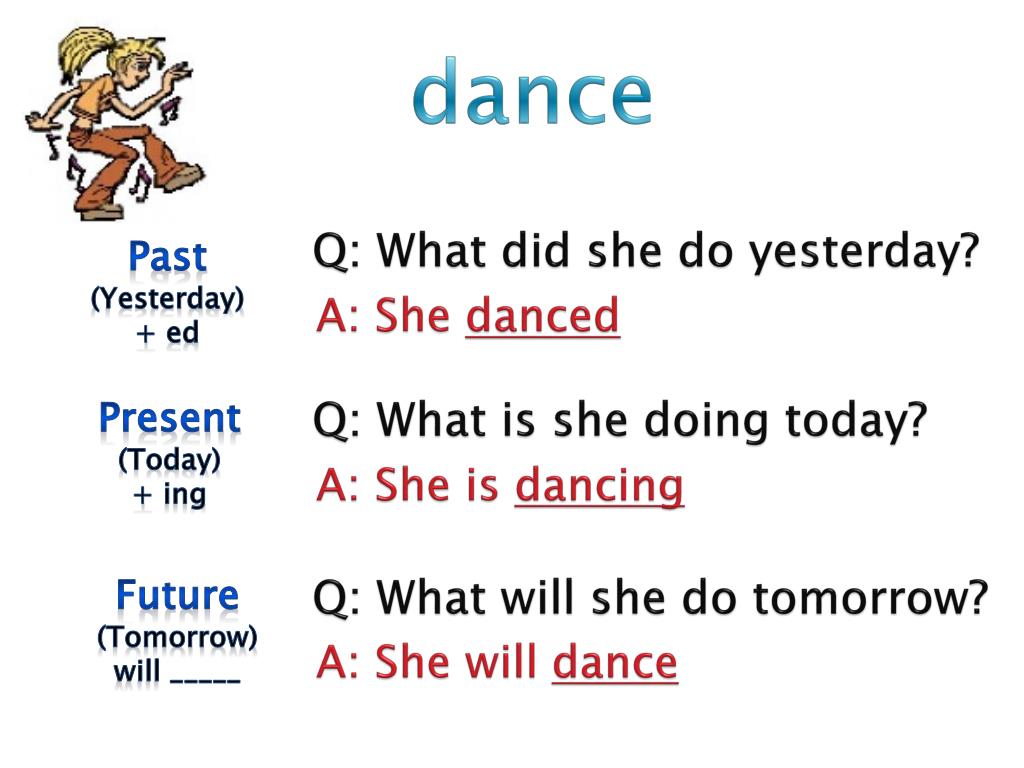 dance

Past
(Yesterday)
+ ed

Q: What did she do yesterday?
A: She danced

Present
(Today)
+ ing

Q: What is she doing today?
A: She is dancing

Future
(Tomorrow)
will _____

Q: What will she do tomorrow?
A: She will dance